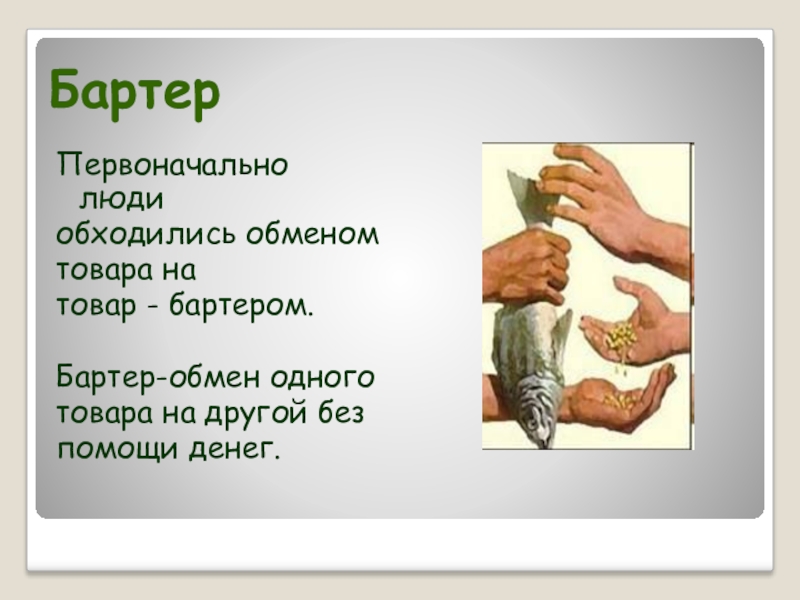 Бартер

Первоначально люди обходились обменом товара на товар - бартером.

Бартер-обмен одного товара на другой без помощи денег.